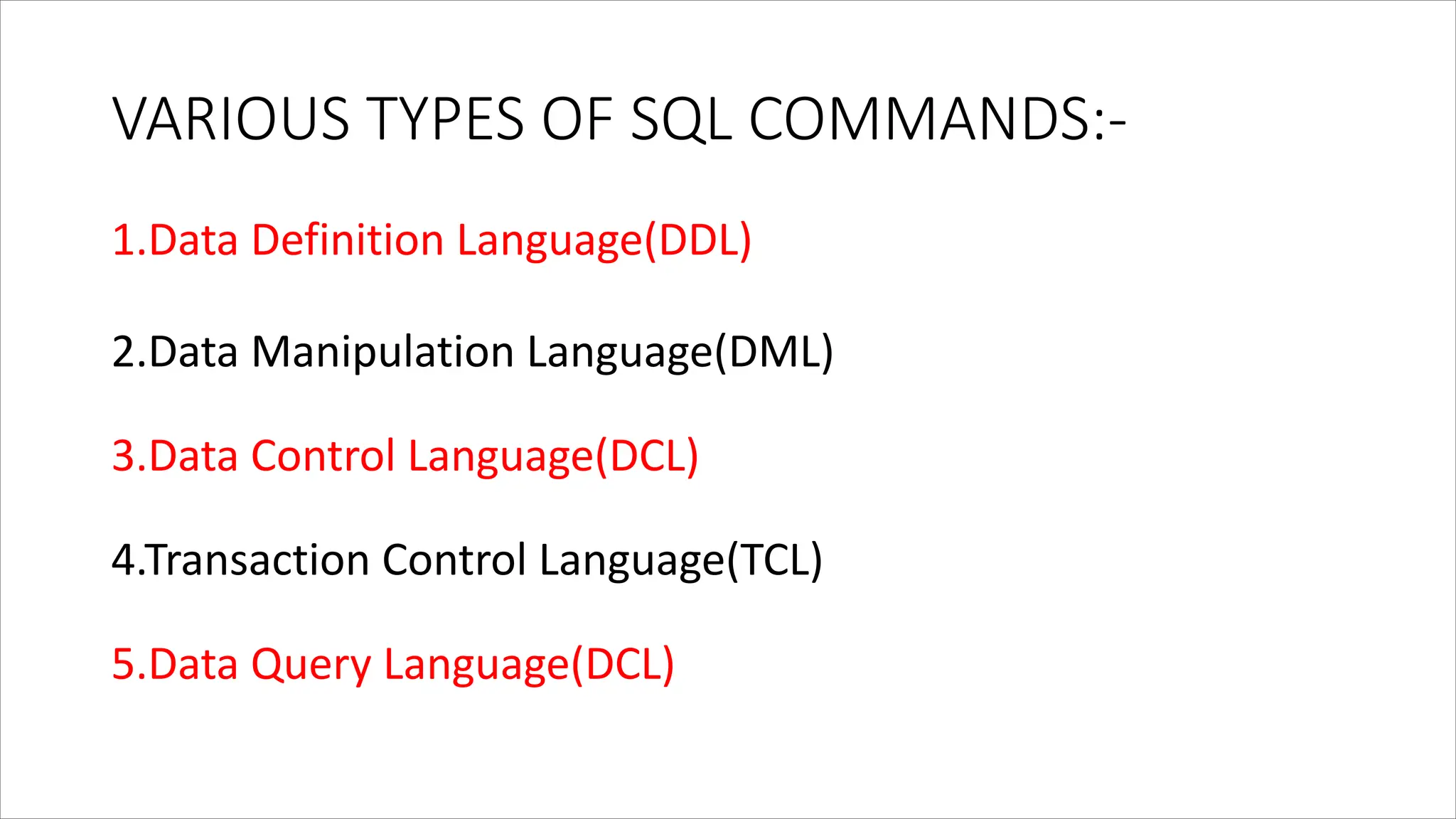 VARIOUS TYPES OF SQL COMMANDS:-

1.Data Definition Language(DDL)

2.Data Manipulation Language(DML)

3.Data Control Language(DCL)

4.Transaction Control Language(TCL)

5.Data Query Language(DCL)